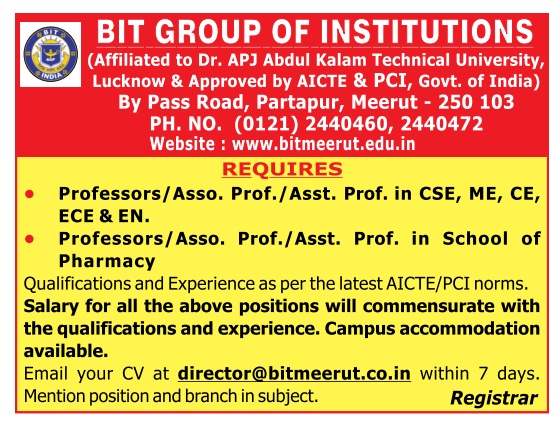 BIT
INDIA

BIT GROUP OF INSTITUTIONS
(Affiliated to Dr. APJ Abdul Kalam Technical University, Lucknow & Approved by AICTE & PCI, Govt. of India)
By Pass Road, Partapur, Meerut - 250 103
PH. NO. (0121) 2440460, 2440472
Website : www.bitmeerut.edu.in

REQUIRES

• Professors/Asso. Prof./Asst. Prof. in CSE, ME, CE, ECE & EN.
• Professors/Asso. Prof./Asst. Prof. in School of Pharmacy

Qualifications and Experience as per the latest AICTE/PCI norms.
Salary for all the above positions will commensurate with the qualifications and experience. Campus accommodation available.
Email your CV at director@bitmeerut.co.in within 7 days. Mention position and branch in subject.

Registrar